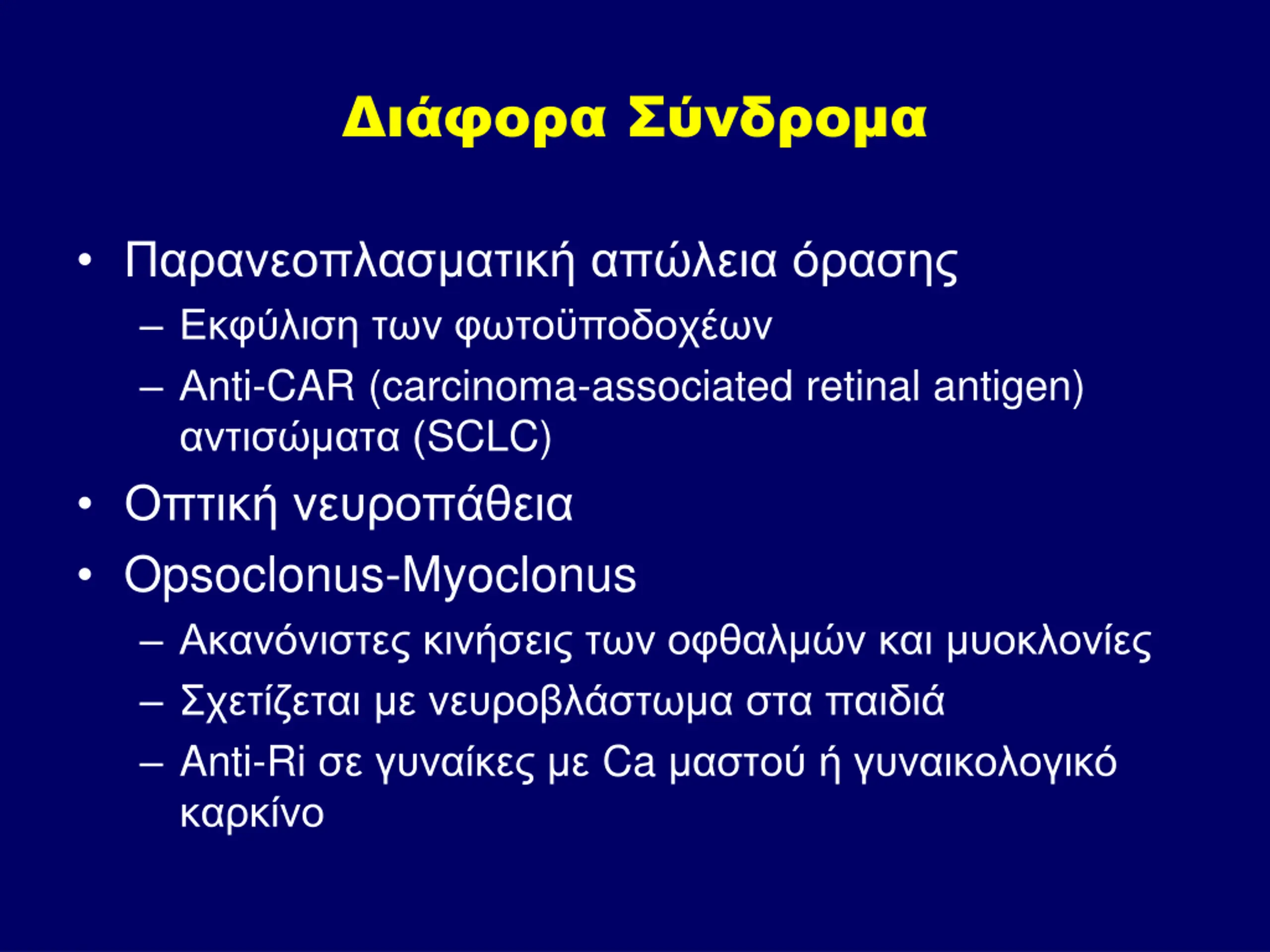 Διάφορα Σύνδρομα

• Παρανεοπλασματική απώλεια όρασης
– Εκφύλιση των φωτοϋποδοχέων
– Anti-CAR (carcinoma-associated retinal antigen) αντισώματα (SCLC)
• Οπτική νευροπάθεια
• Opsoclonus-Myoclonus
– Ακανόνιστες κινήσεις των οφθαλμών και μυοκλονίες
– Σχετίζεται με νευροβλάστωμα στα παιδιά
– Anti-Ri σε γυναίκες με Ca μαστού ή γυναικολογικό καρκίνο